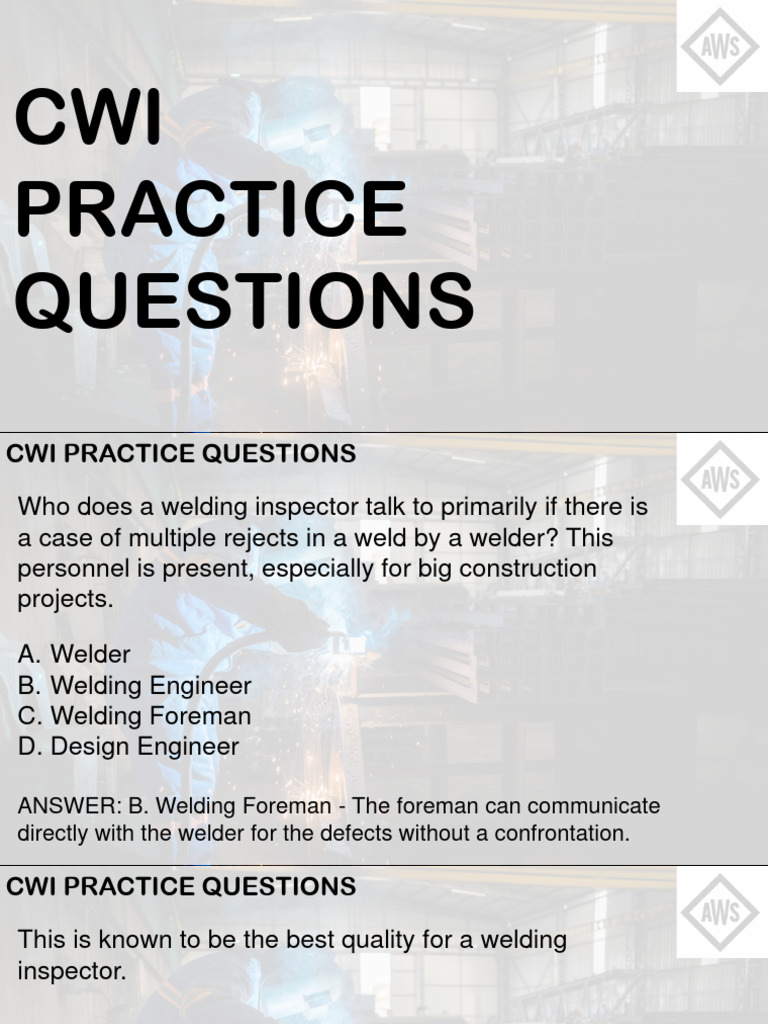 AWS

CWI PRACTICE QUESTIONS

CWI PRACTICE QUESTIONS

AWS

Who does a welding inspector talk to primarily if there is a case of multiple rejects in a weld by a welder? This personnel is present, especially for big construction projects.

A. Welder
B. Welding Engineer
C. Welding Foreman
D. Design Engineer

ANSWER: B. Welding Foreman - The foreman can communicate directly with the welder for the defects without a confrontation.

CWI PRACTICE QUESTIONS

AWS

This is known to be the best quality for a welding inspector.